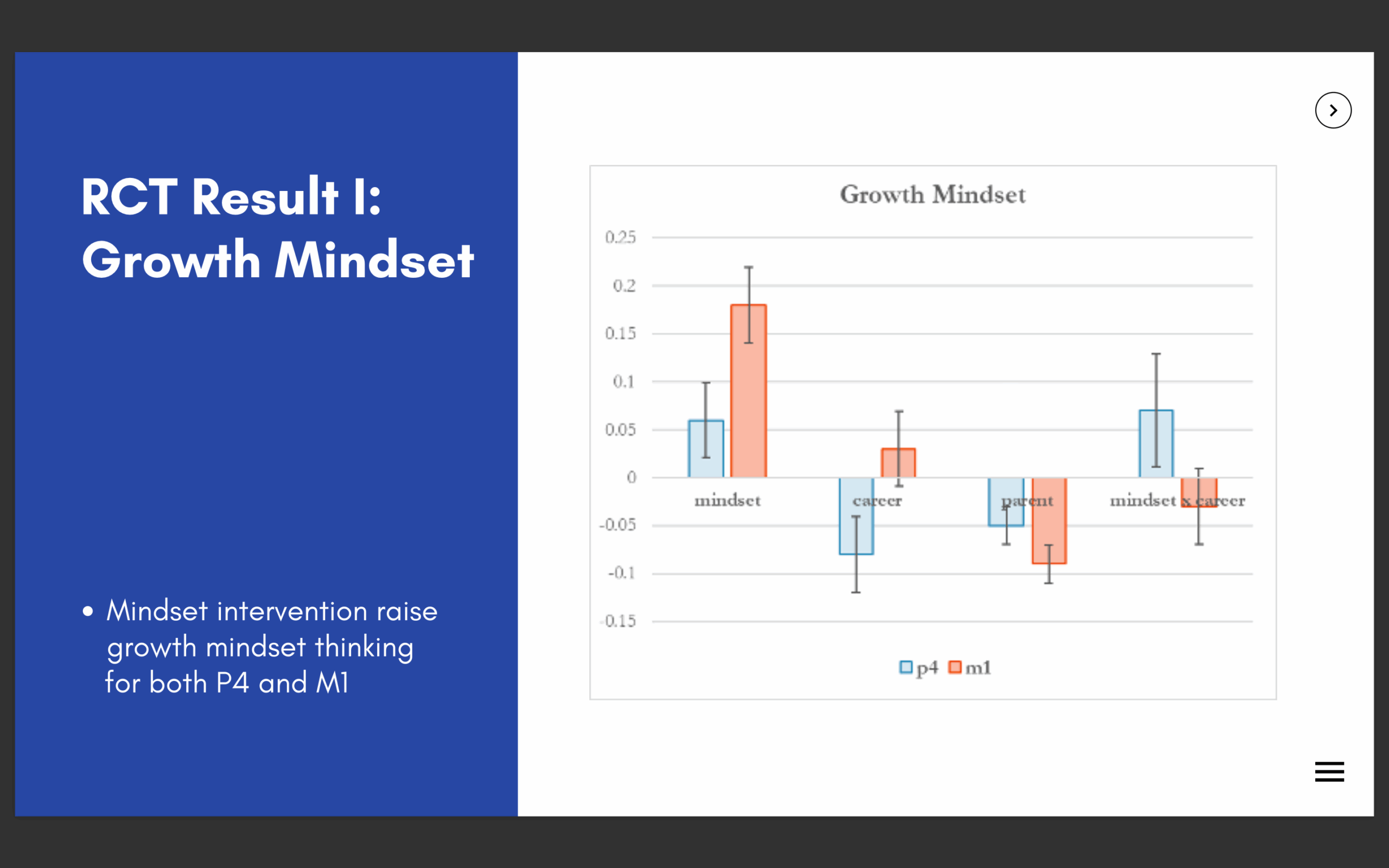 RCT Result I: Growth Mindset

• Mindset intervention raise growth mindset thinking for both P4 and M1

Growth Mindset

0.25
0.2
0.15
0.1
0.05
0
-0.05
-0.1
-0.15

mindset
career
parent
mindset x career

p4 m1